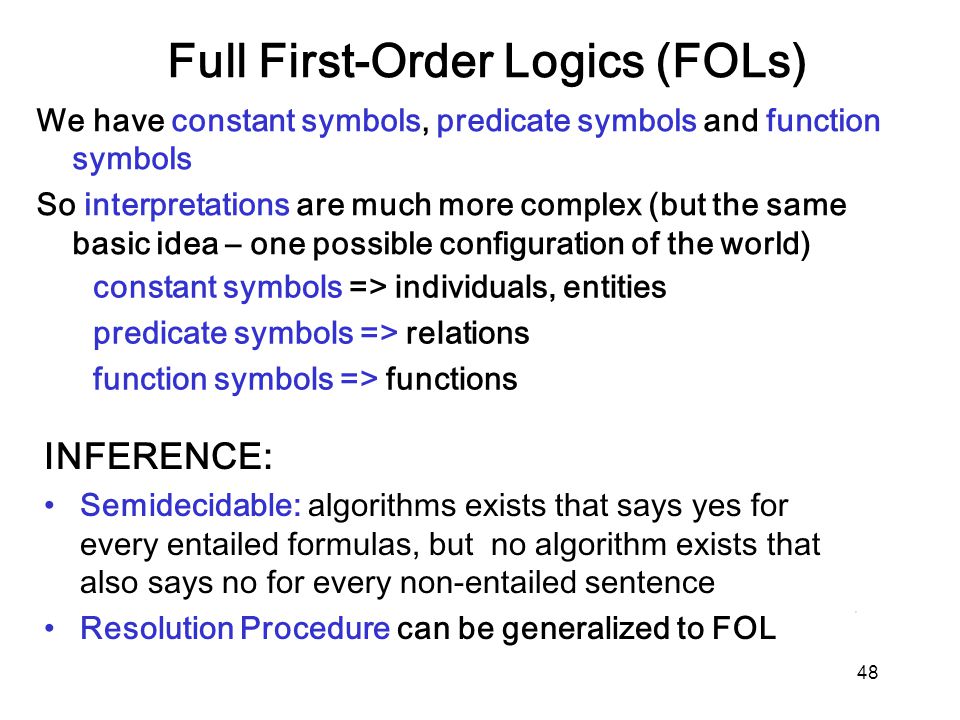 Full First-Order Logics (FOLs)

We have constant symbols, predicate symbols and function symbols

So interpretations are much more complex (but the same basic idea – one possible configuration of the world)

constant symbols => individuals, entities

predicate symbols => relations

function symbols => functions

INFERENCE:

• Semidecidable: algorithms exists that says yes for every entailed formulas, but no algorithm exists that also says no for every non-entailed sentence

• Resolution Procedure can be generalized to FOL

48